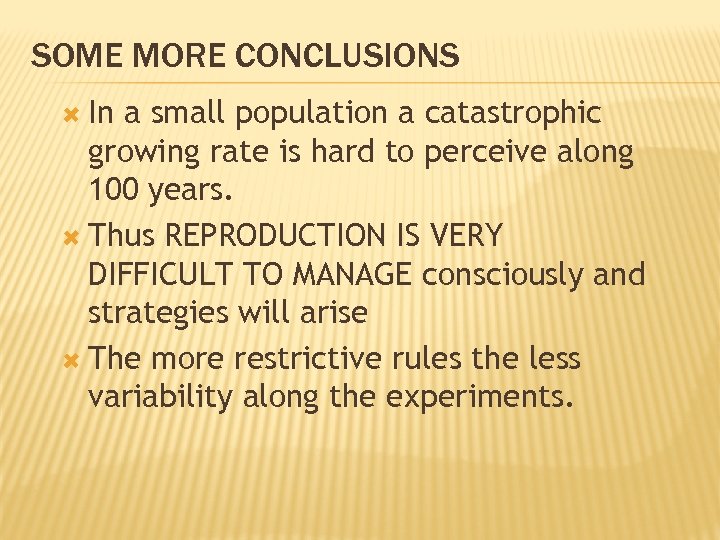 SOME MORE CONCLUSIONS

In a small population a catastrophic growing rate is hard to perceive along 100 years.

Thus REPRODUCTION IS VERY DIFFICULT TO MANAGE consciously and strategies will arise

The more restrictive rules the less variability along the experiments.